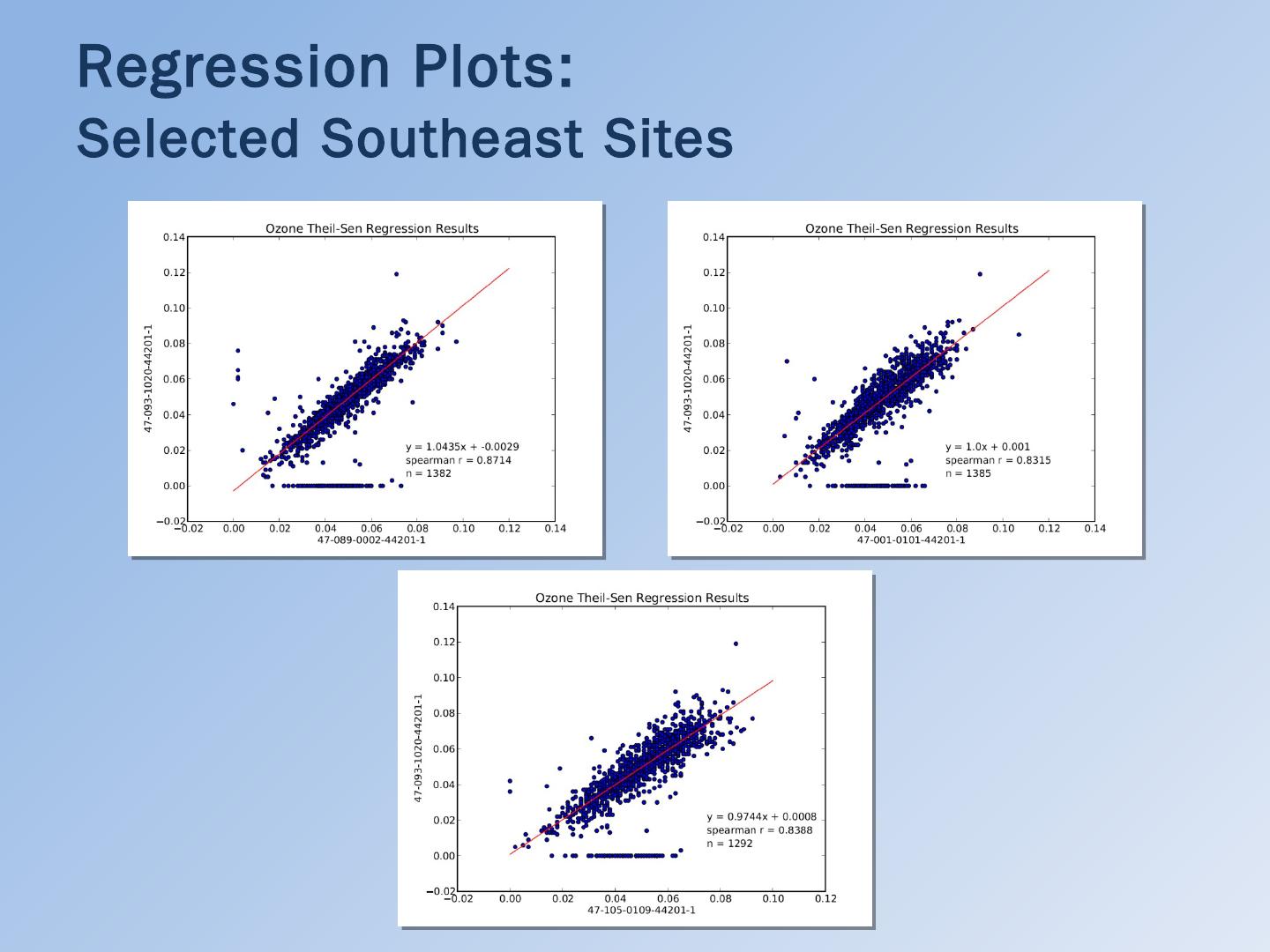 Regression Plots:
Selected Southeast Sites

Ozone Theil-Sen Regression Results

0.14
0.12
0.10
0.08
0.06
0.04
0.02
0.00
−0.02

47-093-1020-44201-1

y = 1.0435x + -0.0029
spearman r = 0.8714
n = 1382

−0.02 0.00 0.02 0.04 0.06 0.08 0.10 0.12 0.14
47-089-0002-44201-1

Ozone Theil-Sen Regression Results

0.14
0.12
0.10
0.08
0.06
0.04
0.02
0.00
−0.02

47-093-1020-44201-1

y = 1.0x + 0.001
spearman r = 0.8315
n = 1385

−0.02 0.00 0.02 0.04 0.06 0.08 0.10 0.12 0.14
47-001-0101-44201-1

Ozone Theil-Sen Regression Results

0.14
0.12
0.10
0.08
0.06
0.04
0.02
0.00
−0.02

47-093-1020-44201-1

y = 0.9744x + 0.0008
spearman r = 0.8388
n = 1292

−0.02 0.00 0.02 0.04 0.06 0.08 0.10 0.12
47-105-0109-44201-1